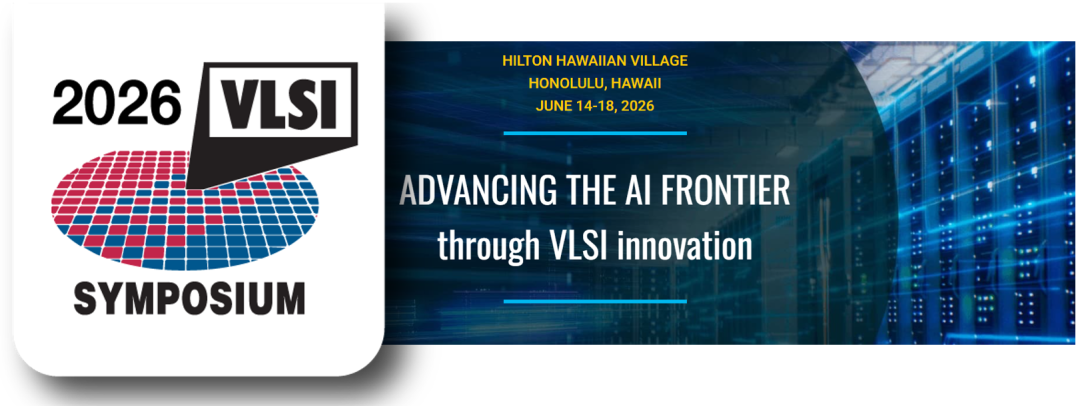 2026 VLSI
SYMPOSIUM

HILTON HAWAIIAN VILLAGE
HONOLULU, HAWAII
JUNE 14-18, 2026

ADVANCING THE AI FRONTIER
through VLSI innovation